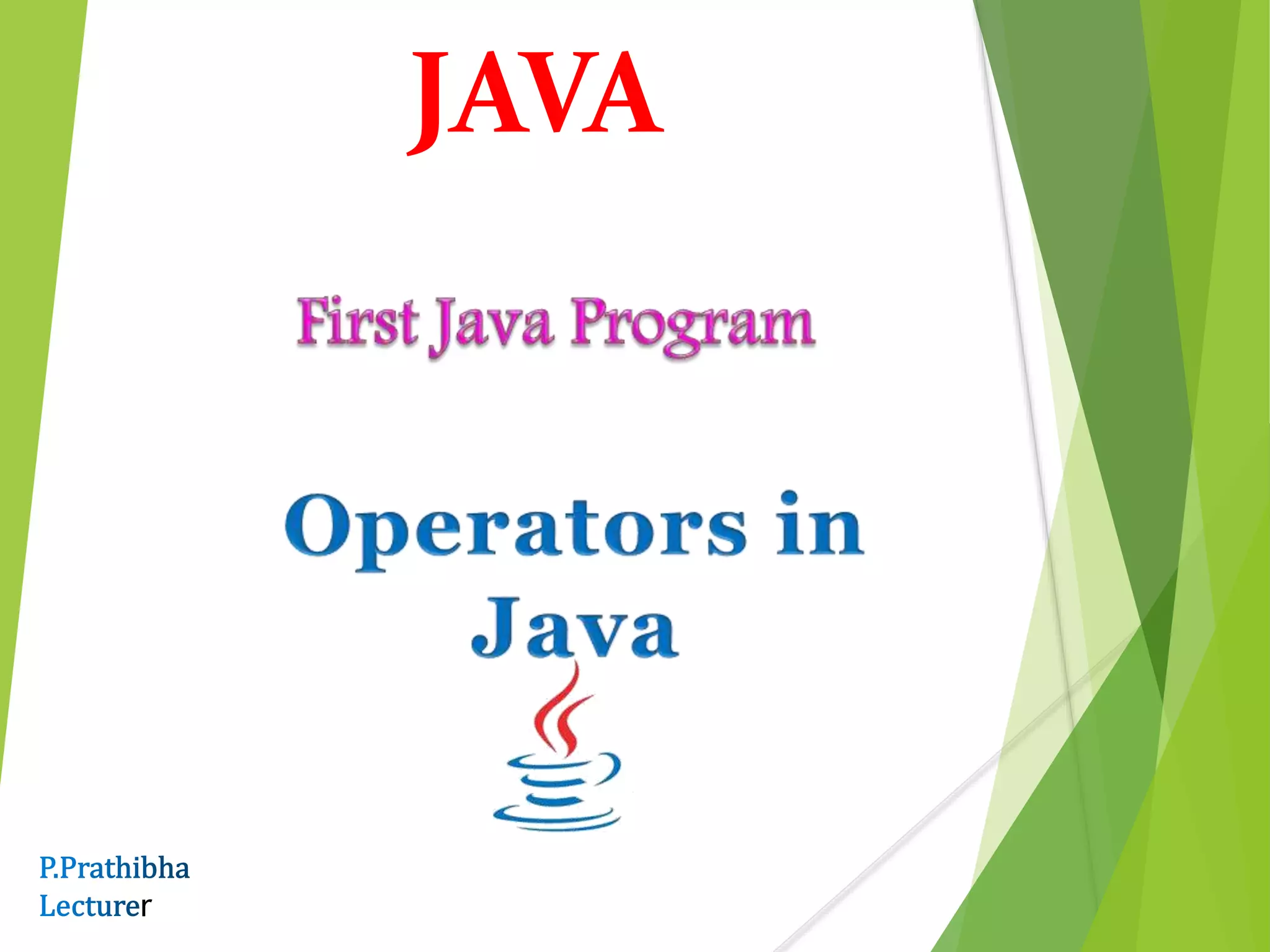 JAVA

First Java Program

Operators in Java

P.Prathibha
Lecturer